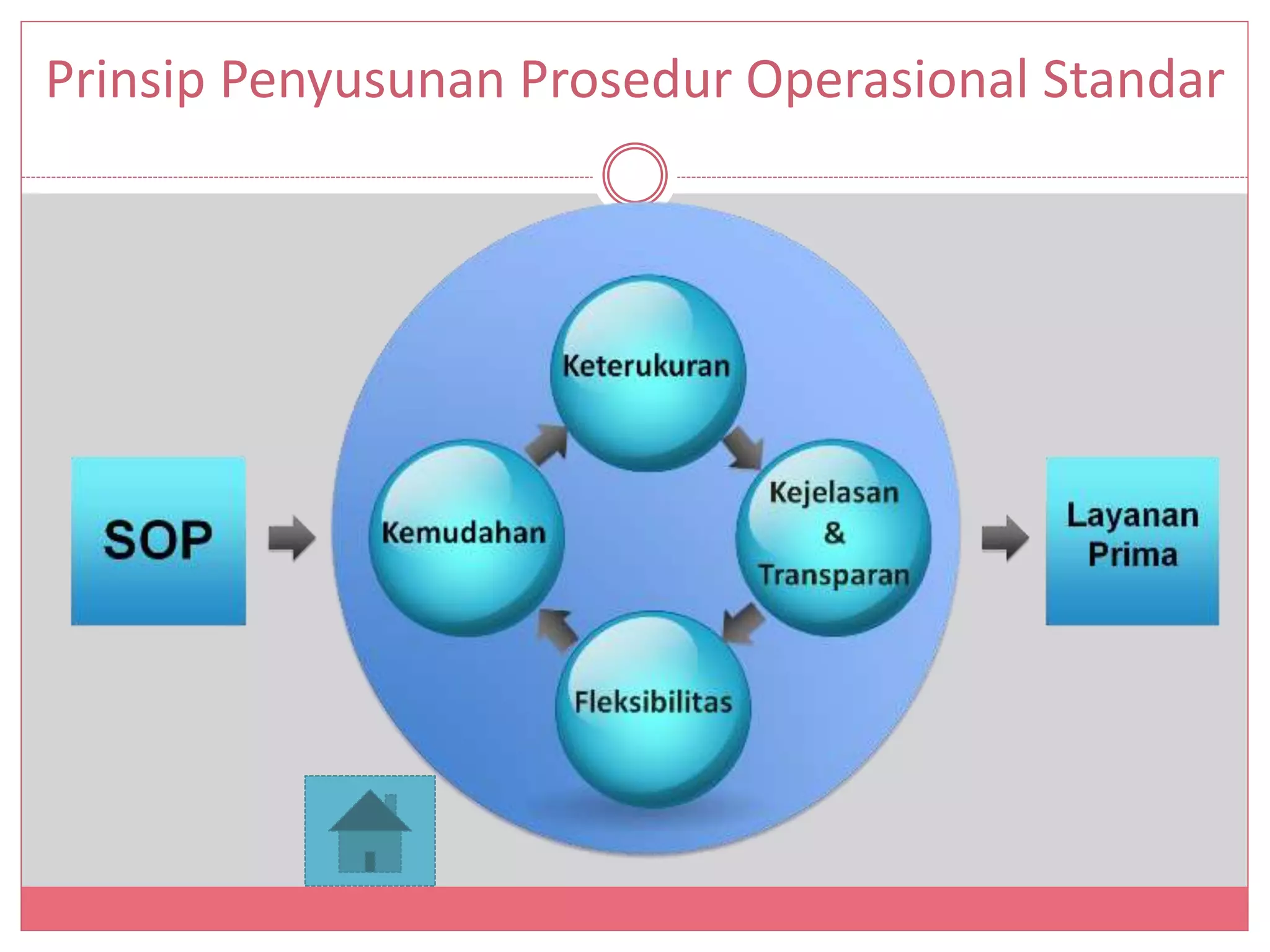 Prinsip Penyusunan Prosedur Operasional Standar

SOP

Keterukuran

Kemudahan

Kejelasan & Transparan

Fleksibilitas

Layanan Prima